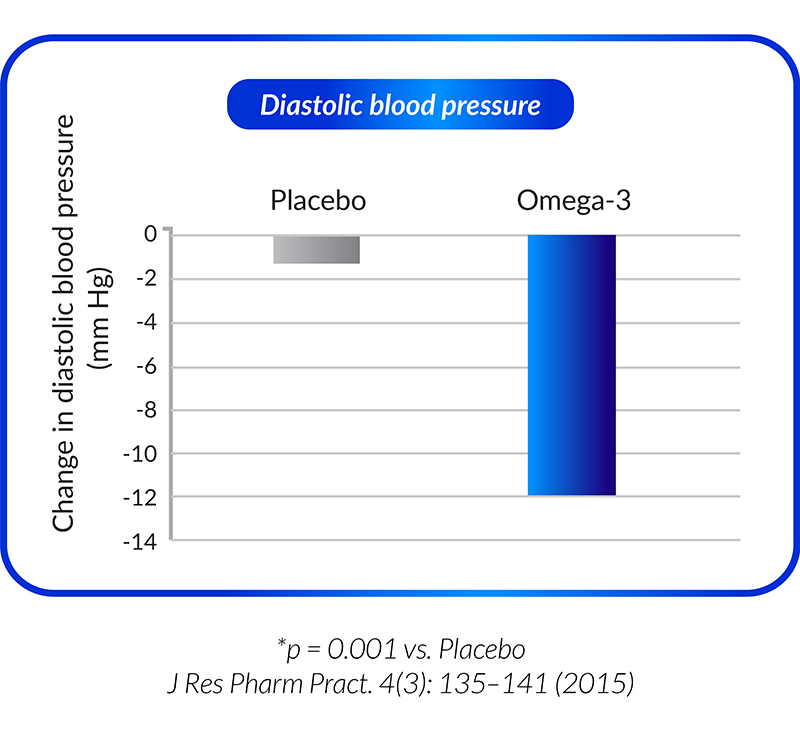 Diastolic blood pressure

Change in diastolic blood pressure (mm Hg)

Placebo

Omega-3

0
-2
-4
-6
-8
-10
-12
-14

*p = 0.001 vs. Placebo
J Res Pharm Pract. 4(3): 135–141 (2015)